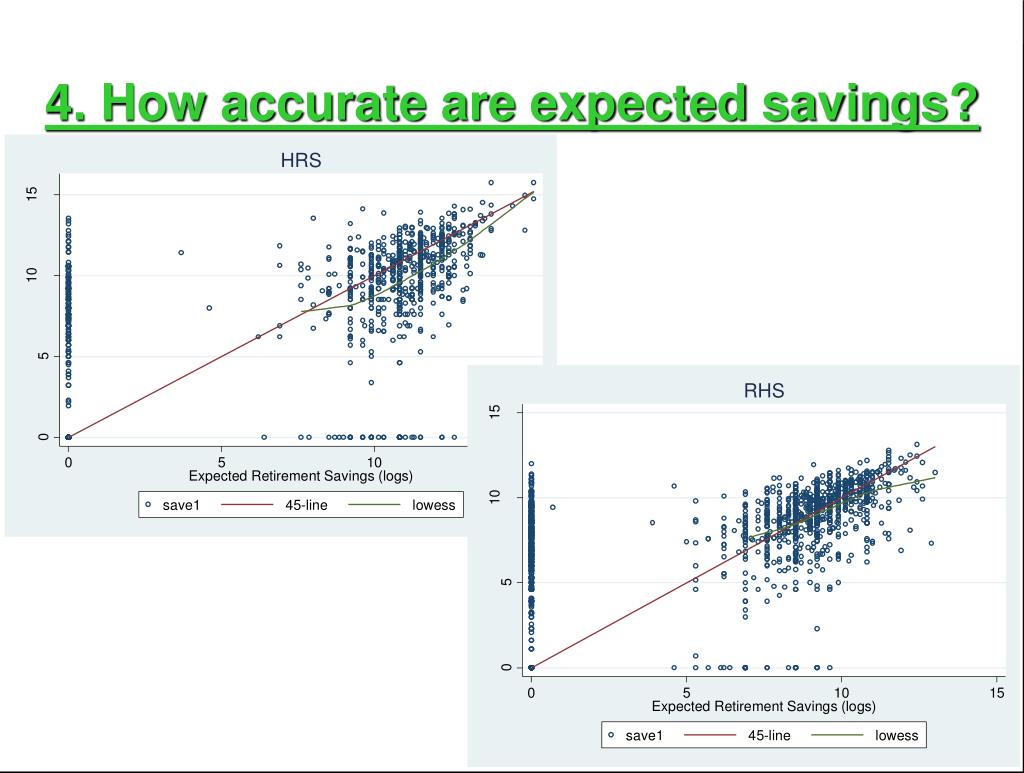 4. How accurate are expected savings?

HRS

15
10
5
0

0
5
10

Expected Retirement Savings (logs)

save1
45-line
lowess

RHS

15
10
5
0

0
5
10
15

Expected Retirement Savings (logs)

save1
45-line
lowess